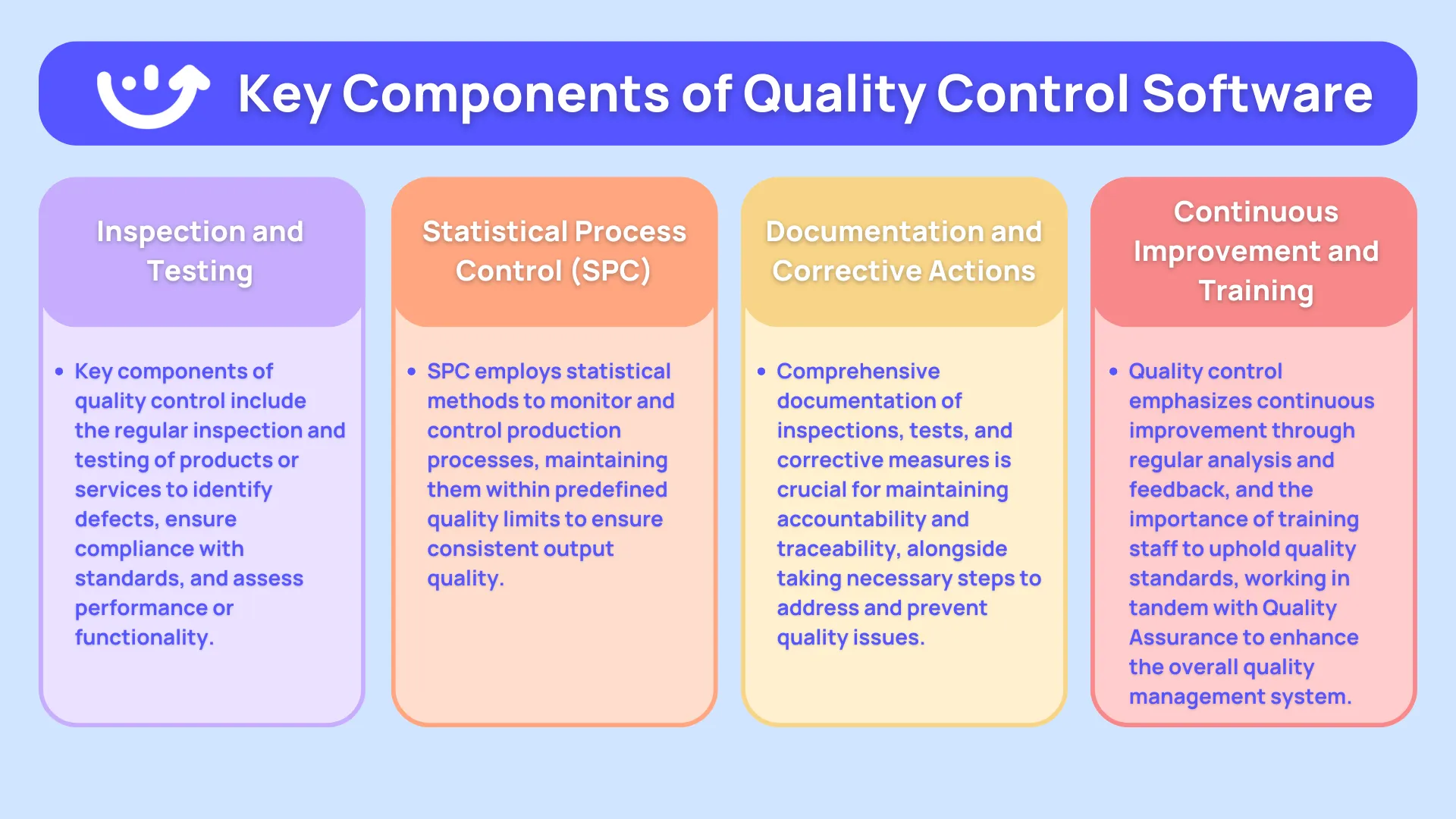 Key Components of Quality Control Software

Inspection and Testing

• Key components of quality control include the regular inspection and testing of products or services to identify defects, ensure compliance with standards, and assess performance or functionality.

Statistical Process Control (SPC)

• SPC employs statistical methods to monitor and control production processes, maintaining them within predefined quality limits to ensure consistent output quality.

Documentation and Corrective Actions

• Comprehensive documentation of inspections, tests, and corrective measures is crucial for maintaining accountability and traceability, alongside taking necessary steps to address and prevent quality issues.

Continuous Improvement and Training

• Quality control emphasizes continuous improvement through regular analysis and feedback, and the importance of training staff to uphold quality standards, working in tandem with Quality Assurance to enhance the overall quality management system.